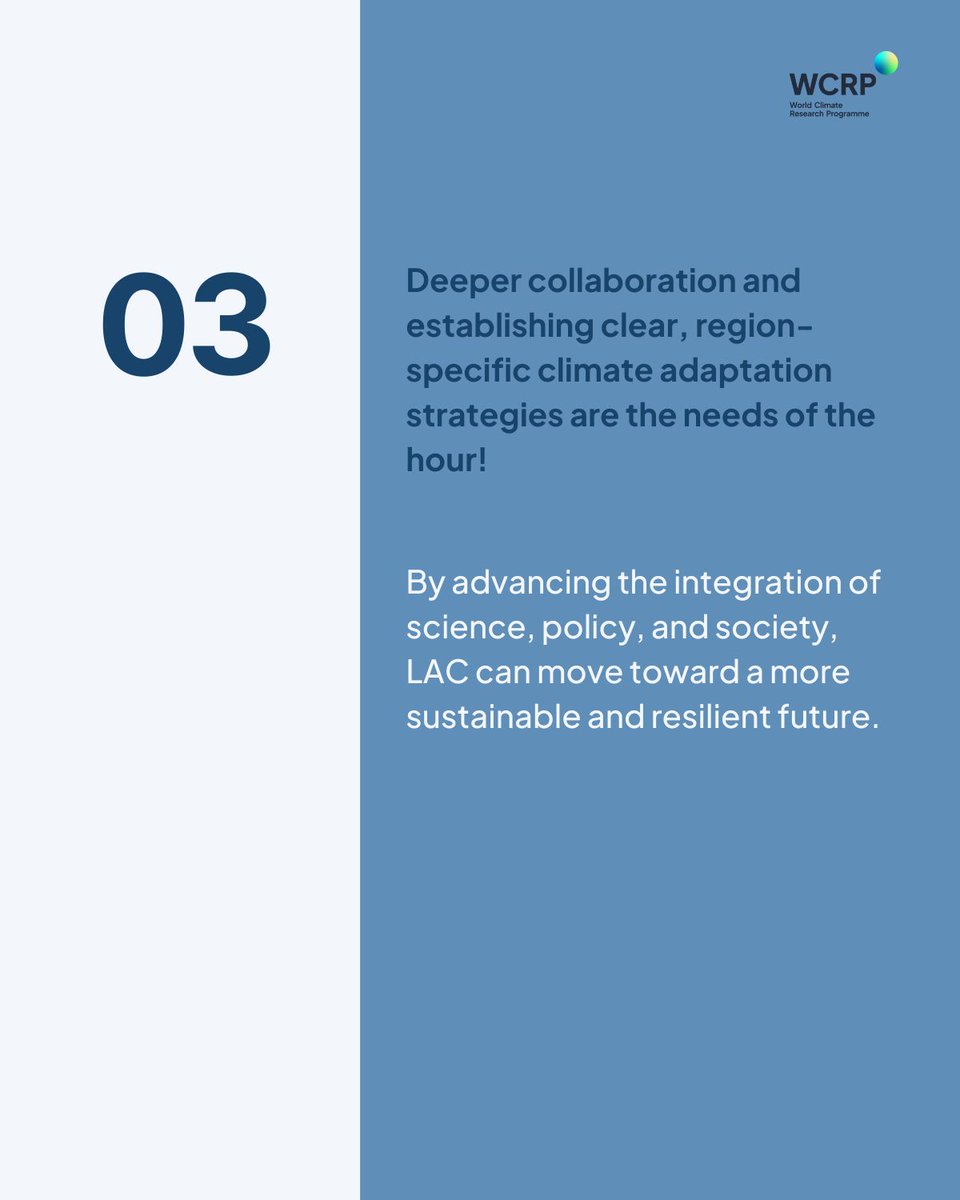 WCRP
World Climate Research Programme

03

Deeper collaboration and establishing clear, region-specific climate adaptation strategies are the needs of the hour!

By advancing the integration of science, policy, and society, LAC can move toward a more sustainable and resilient future.